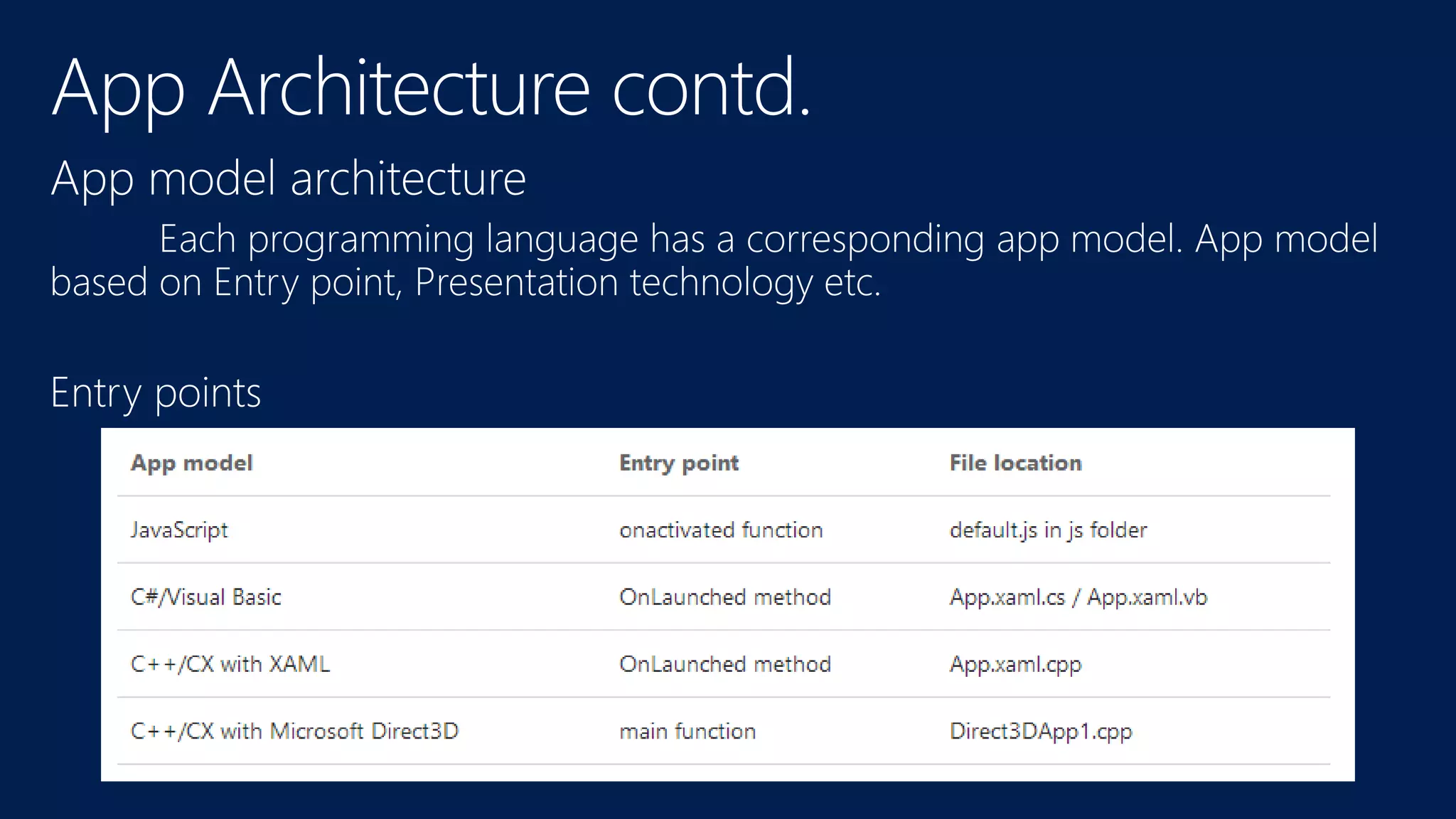 App Architecture contd.

App model architecture

Each programming language has a corresponding app model. App model based on Entry point, Presentation technology etc.

Entry points

| App model | Entry point | File location |
|---|---|---|
| JavaScript | onactivated function | default.js in js folder |
| C#/Visual Basic | OnLaunched method | App.xaml.cs / App.xaml.vb |
| C++/CX with XAML | OnLaunched method | App.xaml.cpp |
| C++/CX with Microsoft Direct3D | main function | Direct3DApp1.cpp |